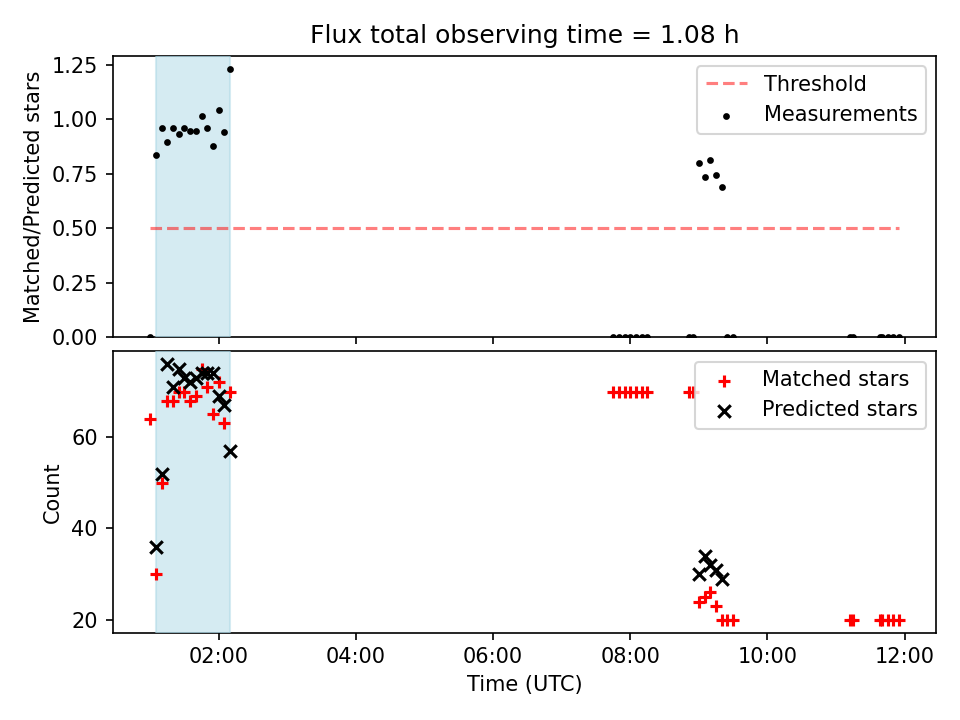 Flux total observing time = 1.08 h

Matched/Predicted stars

1.25
1.00
0.75
0.50
0.25
0.00

Threshold
Measurements

Count

60
40
20

Matched stars
Predicted stars

02:00
04:00
06:00
08:00
10:00
12:00

Time (UTC)